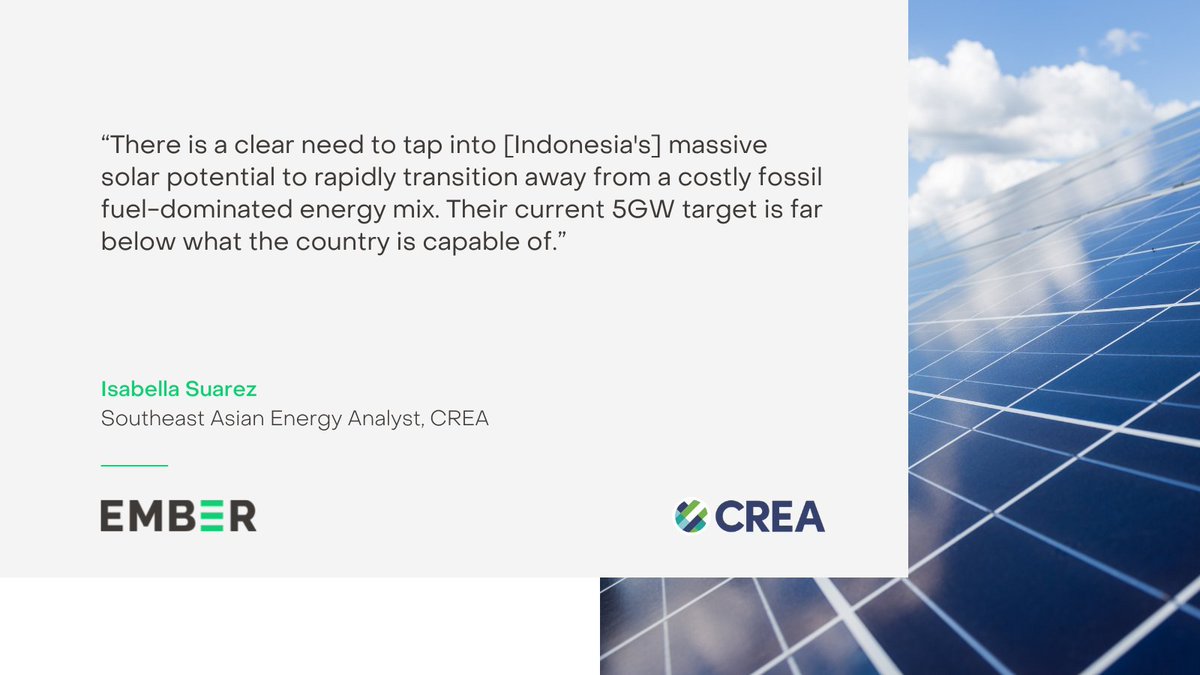 “There is a clear need to tap into [Indonesia's] massive solar potential to rapidly transition away from a costly fossil fuel-dominated energy mix. Their current 5GW target is far below what the country is capable of.”

Isabella Suarez
Southeast Asian Energy Analyst, CREA

EMBER

CREA